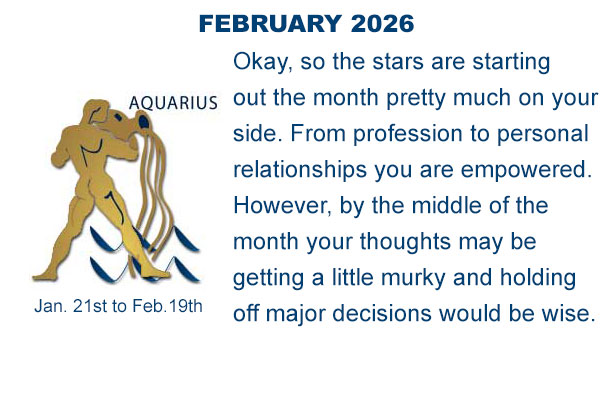 FEBRUARY 2026

AQUARIUS

Jan. 21st to Feb.19th

Okay, so the stars are starting out the month pretty much on your side. From profession to personal relationships you are empowered. However, by the middle of the month your thoughts may be getting a little murky and holding off major decisions would be wise.